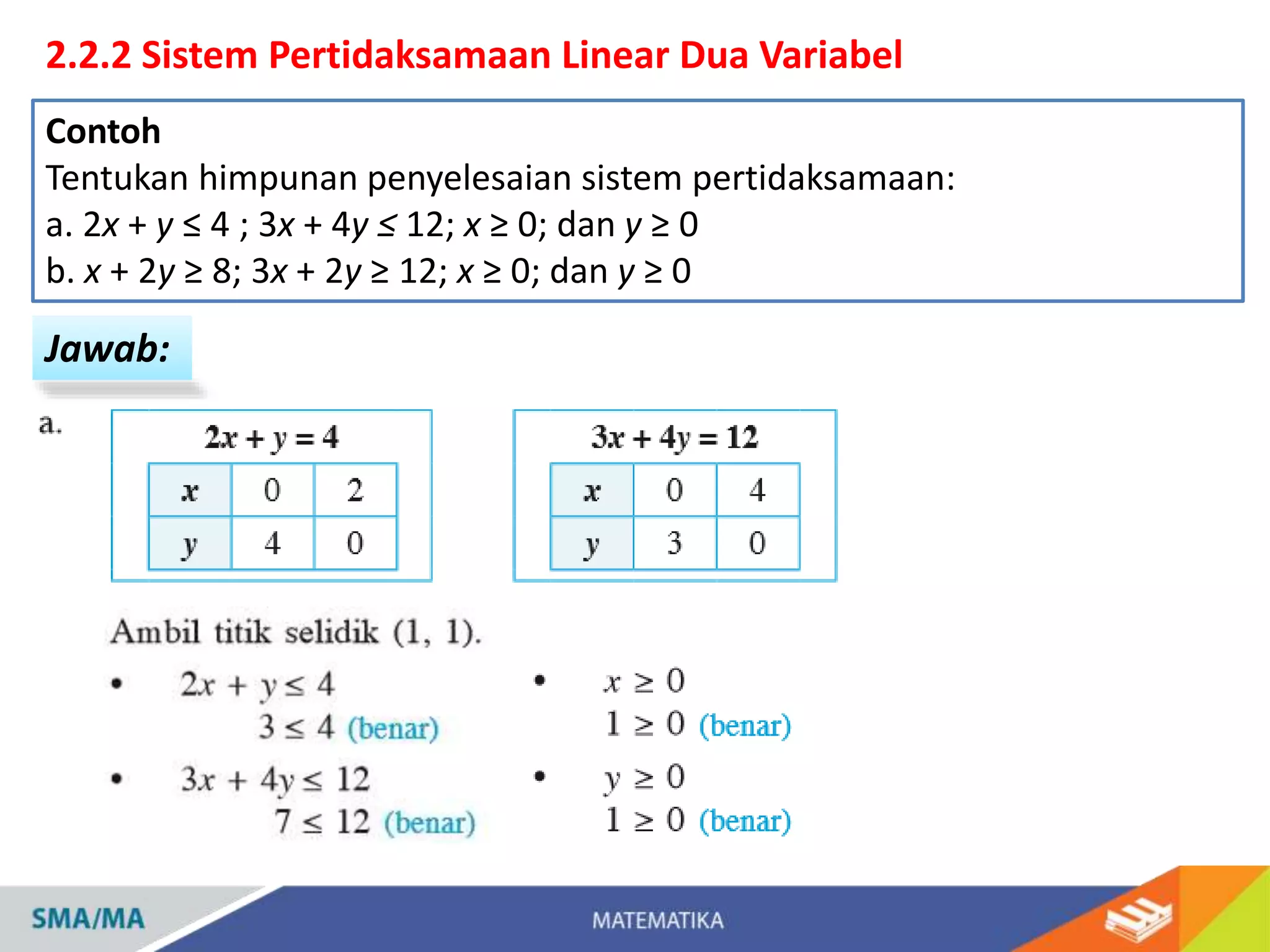 2.2.2 Sistem Pertidaksamaan Linear Dua Variabel

Contoh
Tentukan himpunan penyelesaian sistem pertidaksamaan:
a. $2x + y \leq 4$ ; $3x + 4y \leq 12$; $x \geq 0$; dan $y \geq 0$
b. $x + 2y \geq 8$; $3x + 2y \geq 12$; $x \geq 0$; dan $y \geq 0$

Jawab:

a.

$2x + y = 4$

| $x$ | 0 | 2 |
|---|---|---|
| $y$ | 4 | 0 |

$3x + 4y = 12$

| $x$ | 0 | 4 |
|---|---|---|
| $y$ | 3 | 0 |

Ambil titik selidik (1, 1).

• $2x + y \leq 4$
$3 \leq 4$ (benar)

• $3x + 4y \leq 12$
$7 \leq 12$ (benar)

• $x \geq 0$
$1 \geq 0$ (benar)

• $y \geq 0$
$1 \geq 0$ (benar)

SMA/MA
MATEMATIKA